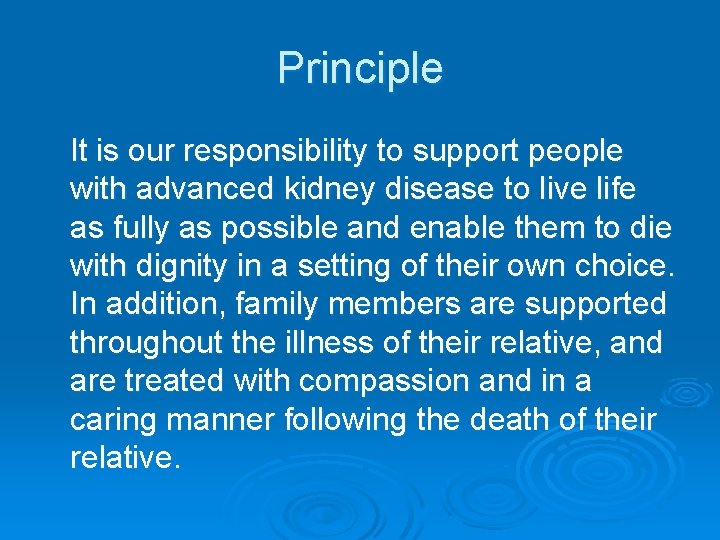 Principle

It is our responsibility to support people with advanced kidney disease to live life as fully as possible and enable them to die with dignity in a setting of their own choice. In addition, family members are supported throughout the illness of their relative, and are treated with compassion and in a caring manner following the death of their relative.